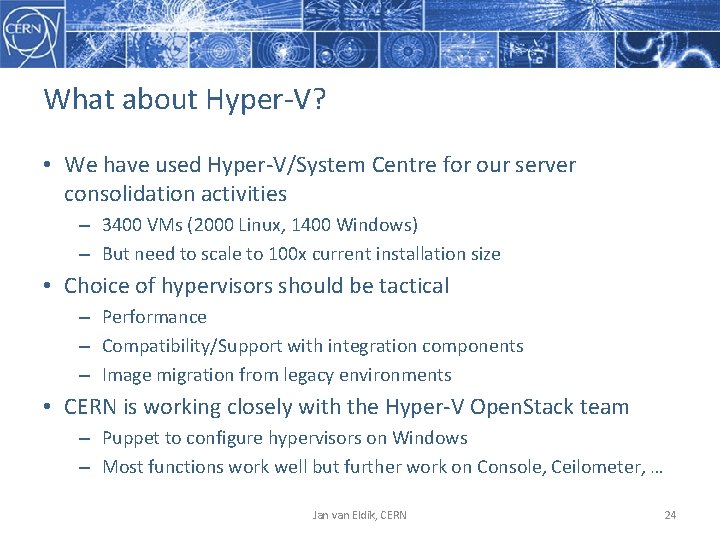 CERN

What about Hyper-V?

• We have used Hyper-V/System Centre for our server consolidation activities
– 3400 VMs (2000 Linux, 1400 Windows)
– But need to scale to 100x current installation size
• Choice of hypervisors should be tactical
– Performance
– Compatibility/Support with integration components
– Image migration from legacy environments
• CERN is working closely with the Hyper-V OpenStack team
– Puppet to configure hypervisors on Windows
– Most functions work well but further work on Console, Ceilometer, …

Jan van Eldik, CERN

24